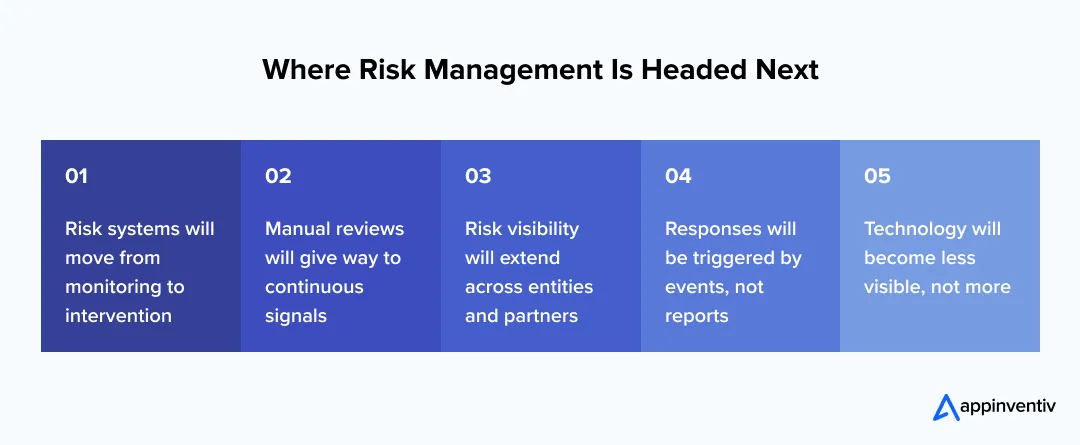 Where Risk Management Is Headed Next

01

Risk systems will move from monitoring to intervention

02

Manual reviews will give way to continuous signals

03

Risk visibility will extend across entities and partners

04

Responses will be triggered by events, not reports

05

Technology will become less visible, not more

appinventiv